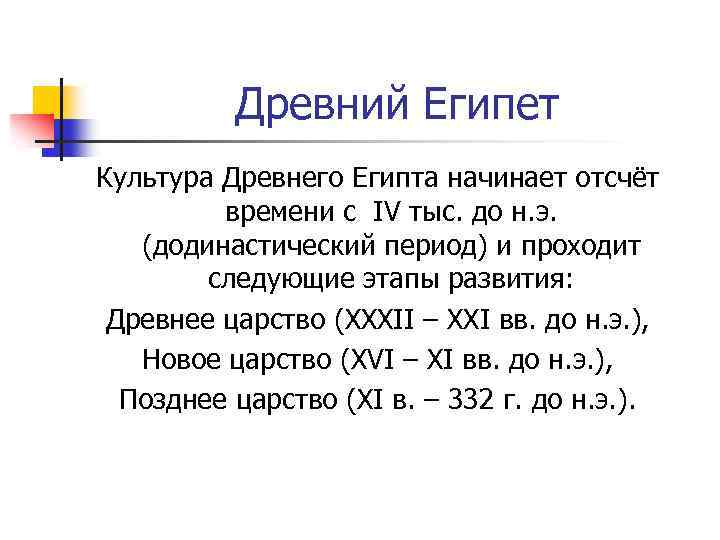 Древний Египет

Культура Древнего Египта начинает отсчёт времени с IV тыс. до н.э. (додинастический период) и проходит следующие этапы развития:

Древнее царство (XXXII – XXI вв. до н.э.),

Новое царство (XVI – XI вв. до н.э.),

Позднее царство (XI в. – 332 г. до н.э.).